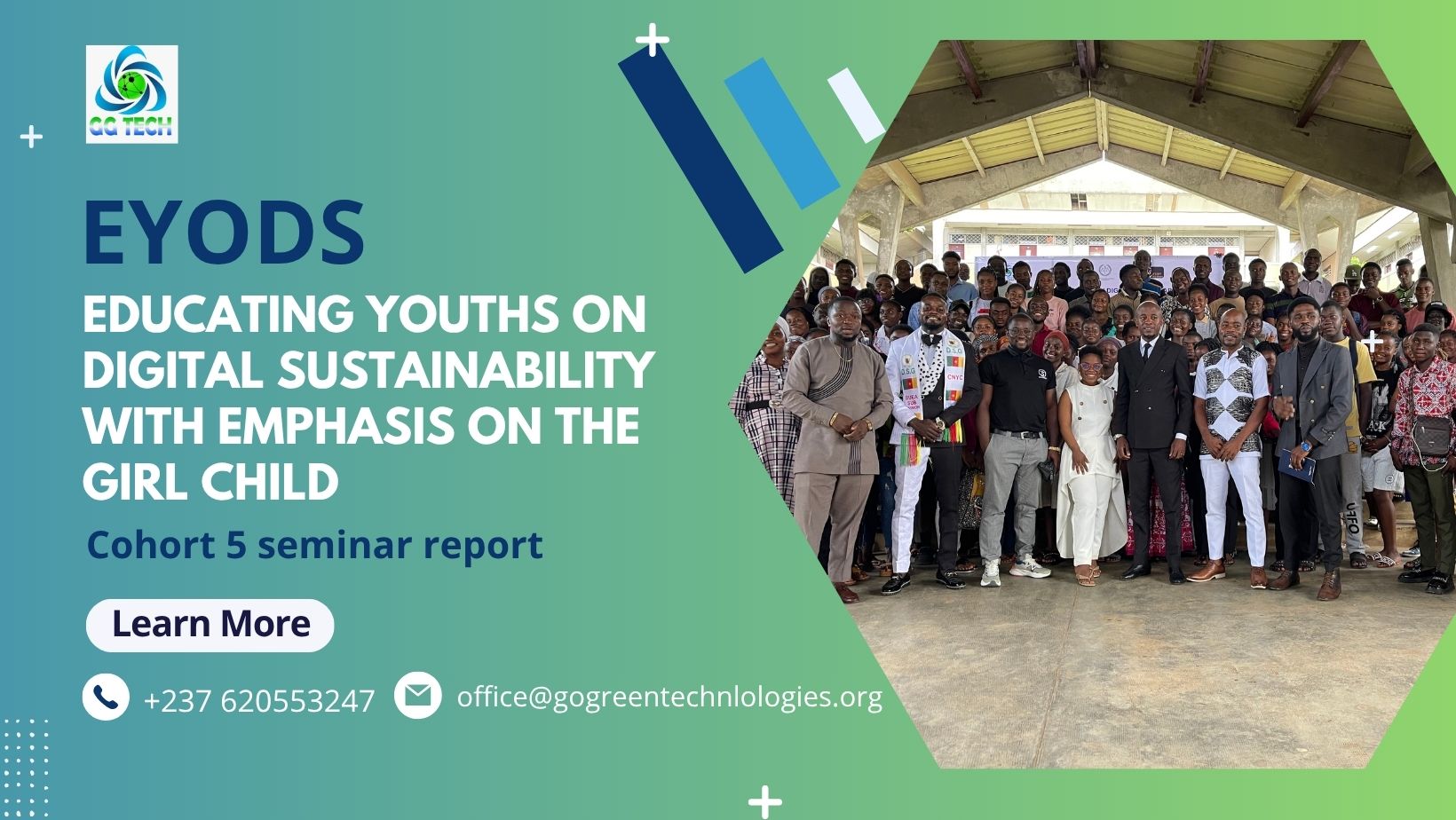 GG TECH

EYODS

EDUCATING YOUTHS ON DIGITAL SUSTAINABILITY WITH EMPHASIS ON THE GIRL CHILD

Cohort 5 seminar report

Learn More

+237 620553247

office@gogreentechnlologies.org